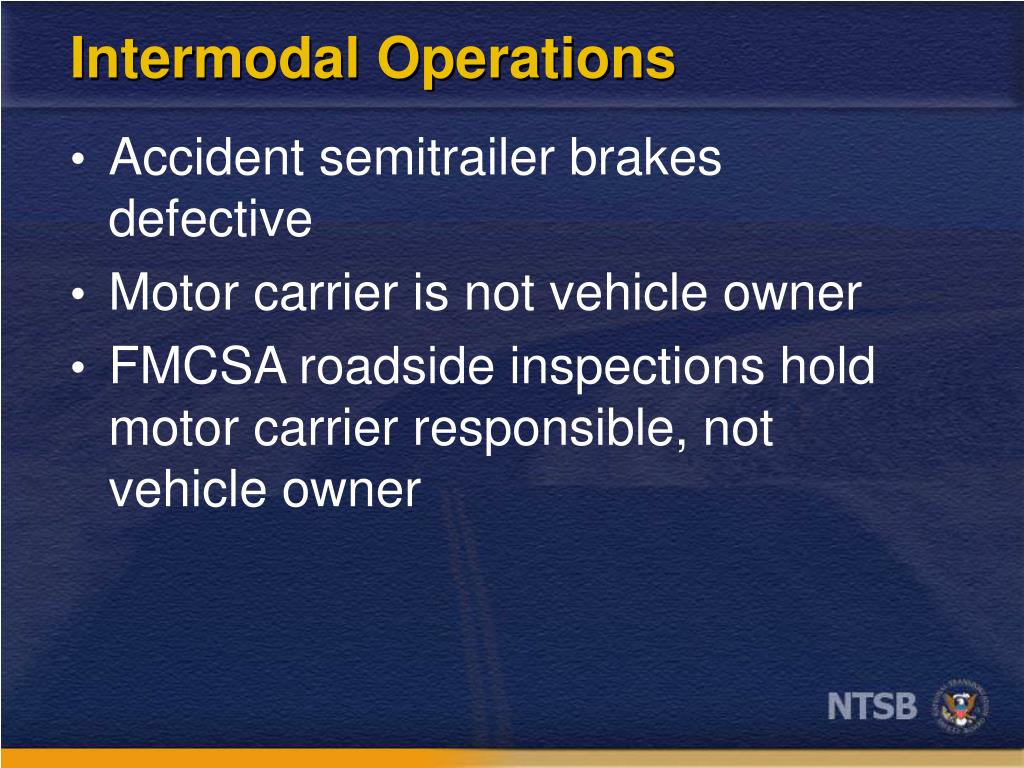 Intermodal Operations

• Accident semitrailer brakes defective
• Motor carrier is not vehicle owner
• FMCSA roadside inspections hold motor carrier responsible, not vehicle owner

NTSB